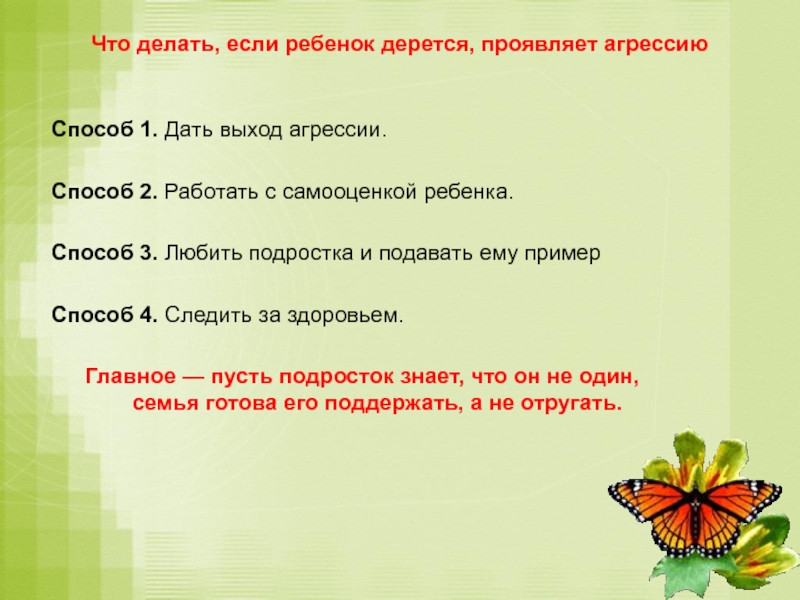 Что делать, если ребенок дерется, проявляет агрессию

Способ 1. Дать выход агрессии.

Способ 2. Работать с самооценкой ребенка.

Способ 3. Любить подростка и подавать ему пример

Способ 4. Следить за здоровьем.

Главное — пусть подросток знает, что он не один, семья готова его поддержать, а не отругать.